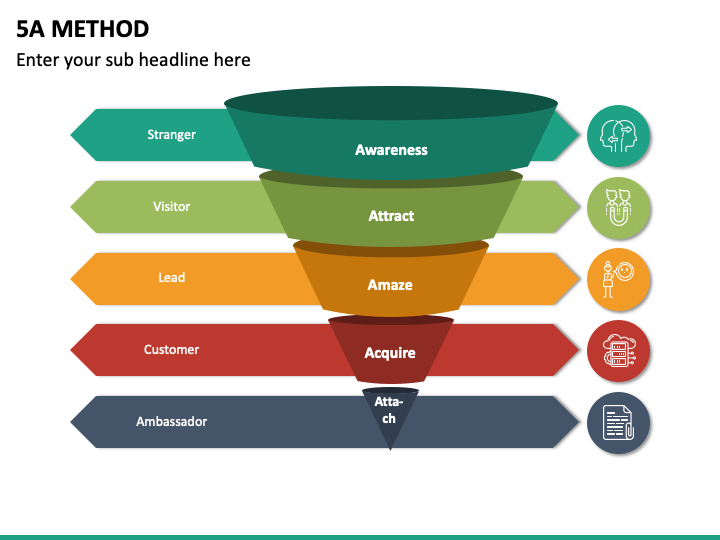 5A METHOD

Enter your sub headline here

Stranger

Awareness

Visitor

Attract

Lead

Amaze

Customer

Acquire

Ambassador

Attach